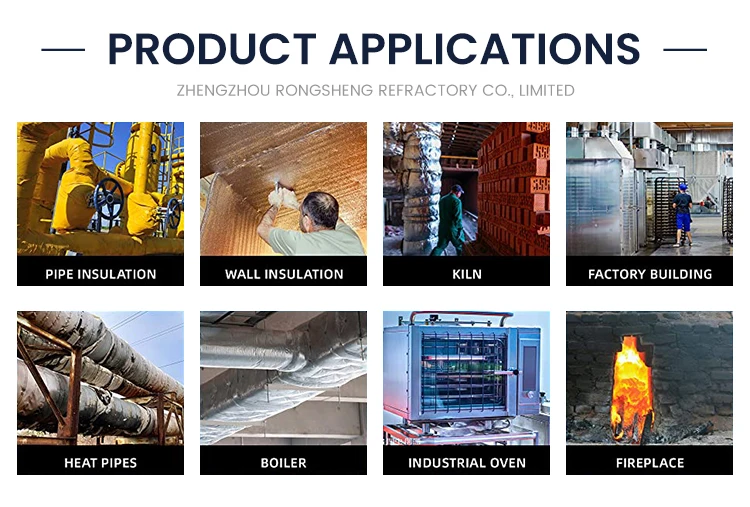 PRODUCT APPLICATIONS

ZHENGZHOU RONGSHENG REFRACTORY CO., LIMITED

PIPE INSULATION

WALL INSULATION

KILN

FACTORY BUILDING

HEAT PIPES

BOILER

INDUSTRIAL OVEN

FIREPLACE